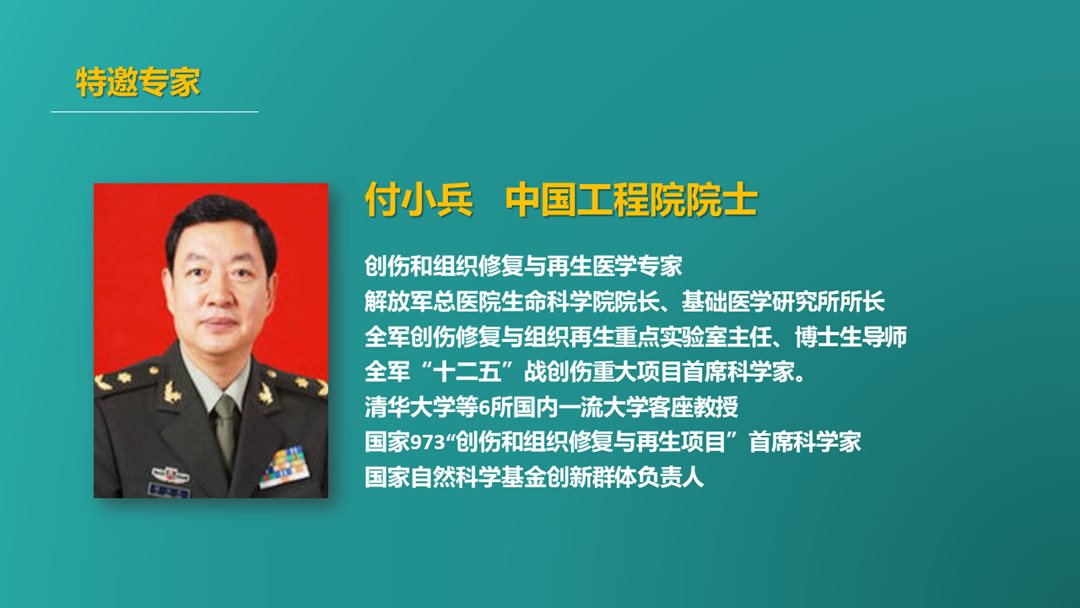 特邀专家

付小兵　中国工程院院士

创伤和组织修复与再生医学专家
解放军总医院生命科学院院长、基础医学研究所所长
全军创伤修复与组织再生重点实验室主任、博士生导师
全军“十二五”战创伤重大项目首席科学家。
清华大学等6所国内一流大学客座教授
国家973“创伤和组织修复与再生项目”首席科学家
国家自然科学基金创新群体负责人